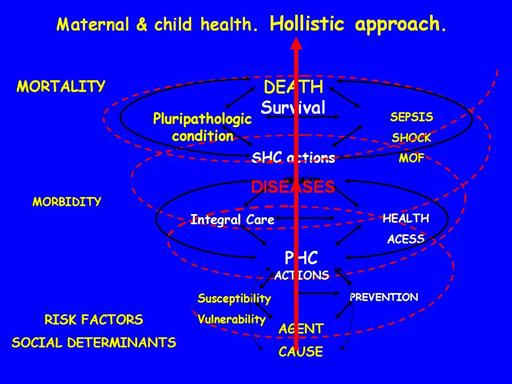 Maternal & child health. Hollistic approach.

MORTALITY

DEATH
Survival

Pluripathologic condition

SEPSIS
SHOCK
MOF

SHC actions

DISEASES

MORBIDITY

Integral Care

HEALTH
ACESS

PHC
ACTIONS

Susceptibility
Vulnerability

PREVENTION

RISK FACTORS
SOCIAL DETERMINANTS

AGENT
CAUSE